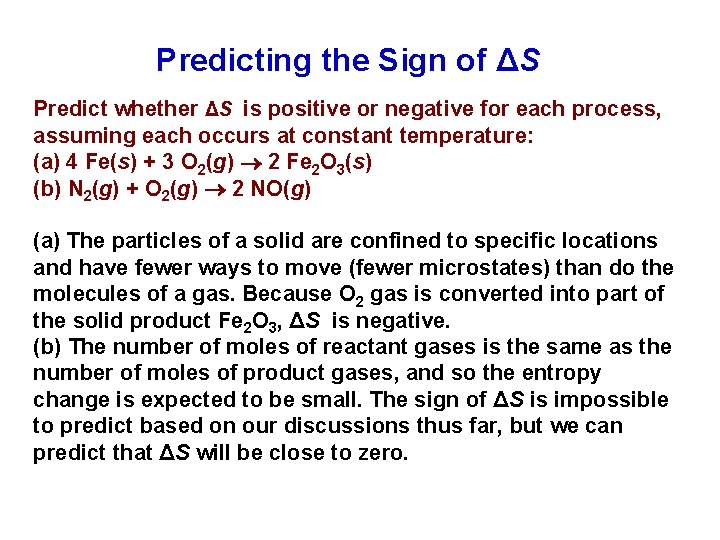 Predicting the Sign of $\Delta S$

Predict whether $\Delta S$ is positive or negative for each process, assuming each occurs at constant temperature:
(a) $4\ Fe(s) + 3\ O_2(g) \rightarrow 2\ Fe_2O_3(s)$
(b) $N_2(g) + O_2(g) \rightarrow 2\ NO(g)$

(a) The particles of a solid are confined to specific locations and have fewer ways to move (fewer microstates) than do the molecules of a gas. Because $O_2$ gas is converted into part of the solid product $Fe_2O_3$, $\Delta S$ is negative.
(b) The number of moles of reactant gases is the same as the number of moles of product gases, and so the entropy change is expected to be small. The sign of $\Delta S$ is impossible to predict based on our discussions thus far, but we can predict that $\Delta S$ will be close to zero.